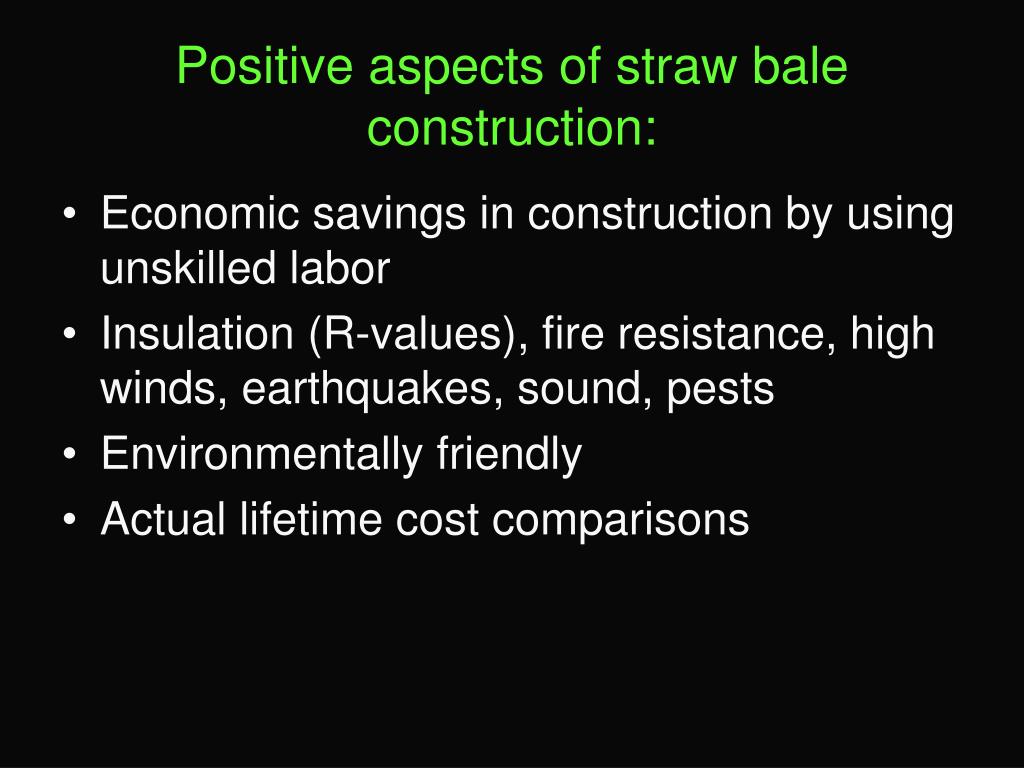 Positive aspects of straw bale construction:

• Economic savings in construction by using unskilled labor
• Insulation (R-values), fire resistance, high winds, earthquakes, sound, pests
• Environmentally friendly
• Actual lifetime cost comparisons